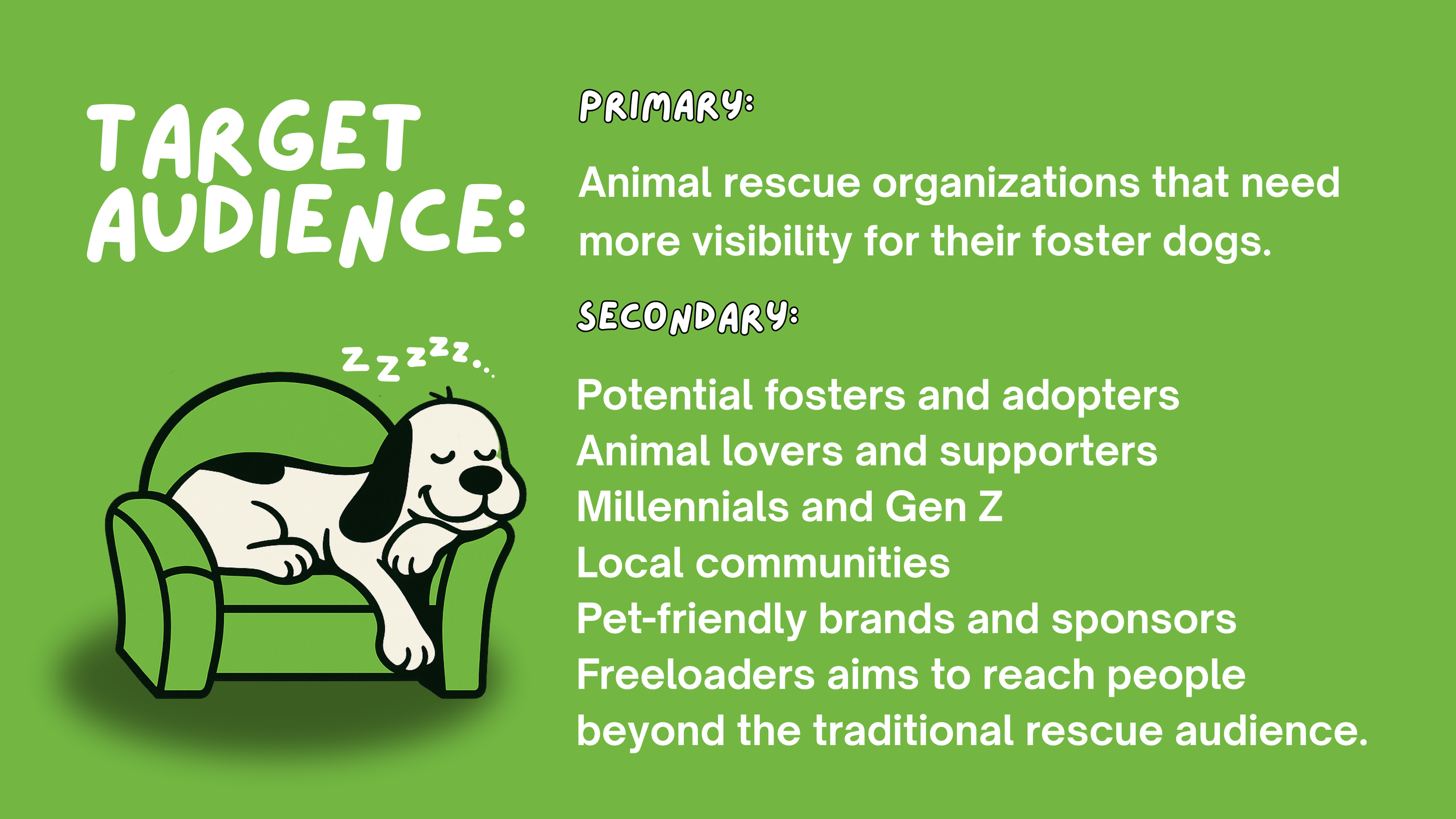 TARGET AUDIENCE:

zzzzz...

PRIMARY:

Animal rescue organizations that need more visibility for their foster dogs.

SECONDARY:

Potential fosters and adopters
Animal lovers and supporters
Millennials and Gen Z
Local communities
Pet-friendly brands and sponsors
Freeloaders aims to reach people beyond the traditional rescue audience.